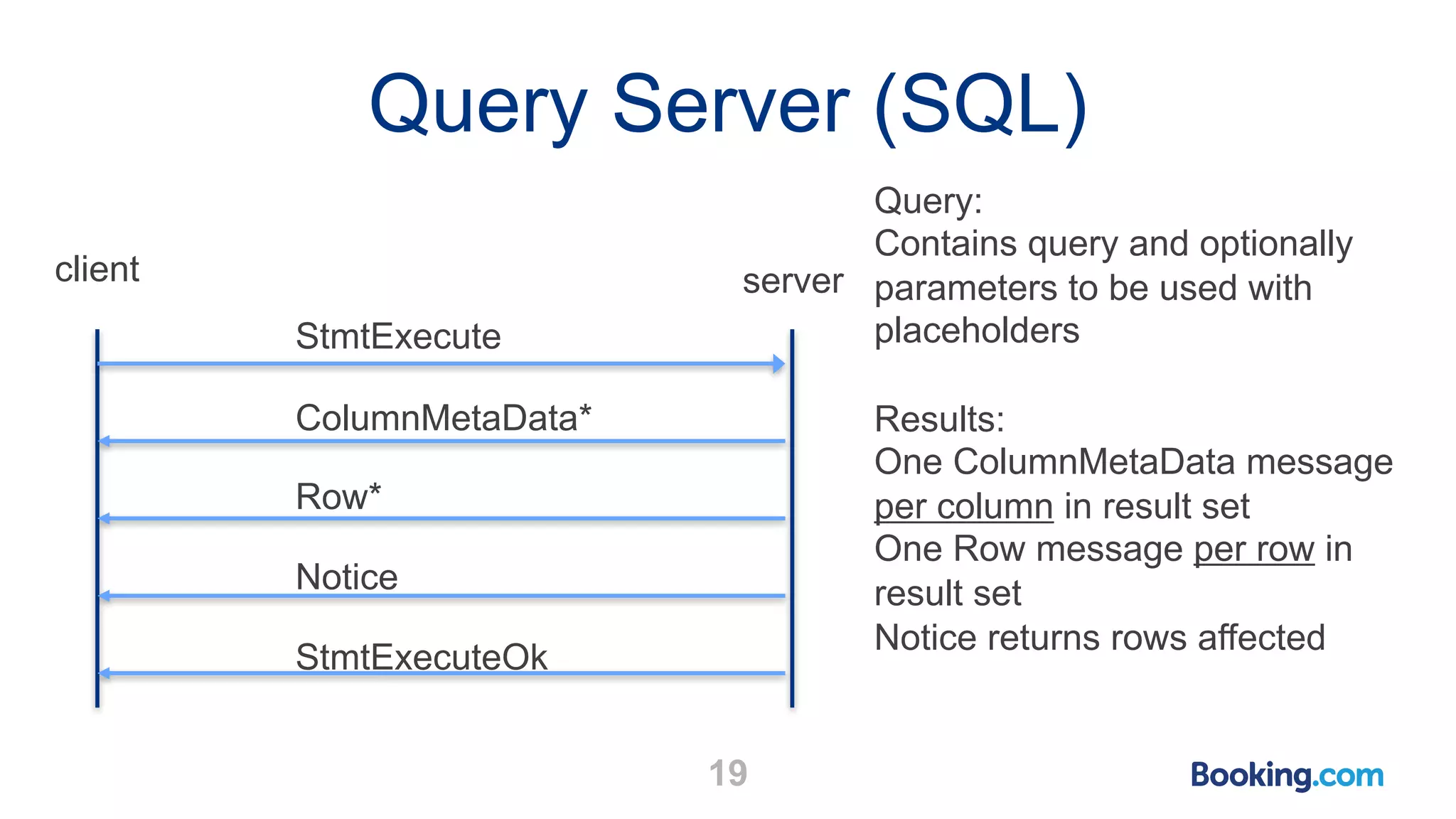 Query Server (SQL)

client

server

StmtExecute

ColumnMetaData*

Row*

Notice

StmtExecuteOk

Query:
Contains query and optionally parameters to be used with placeholders

Results:
One ColumnMetaData message per column in result set
One Row message per row in result set
Notice returns rows affected

19

Booking.com